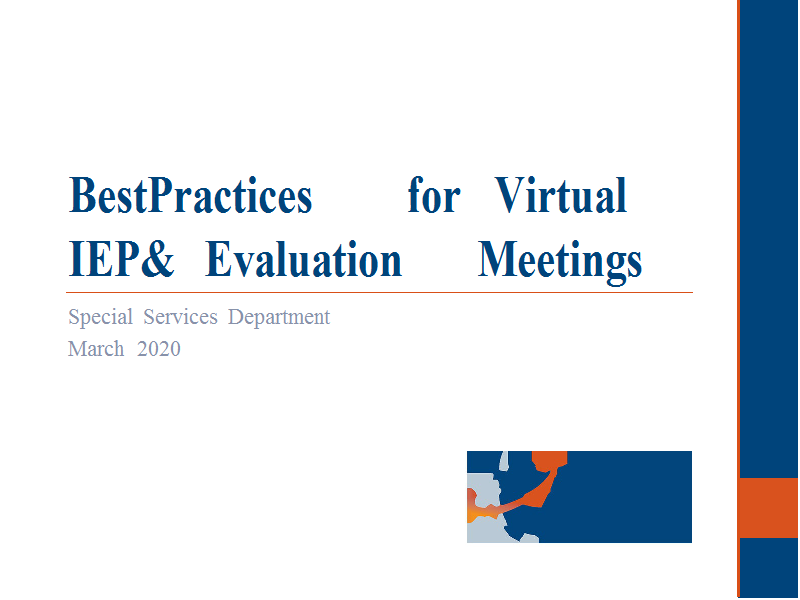 BestPractices for Virtual IEP& Evaluation Meetings

Special Services Department
March 2020